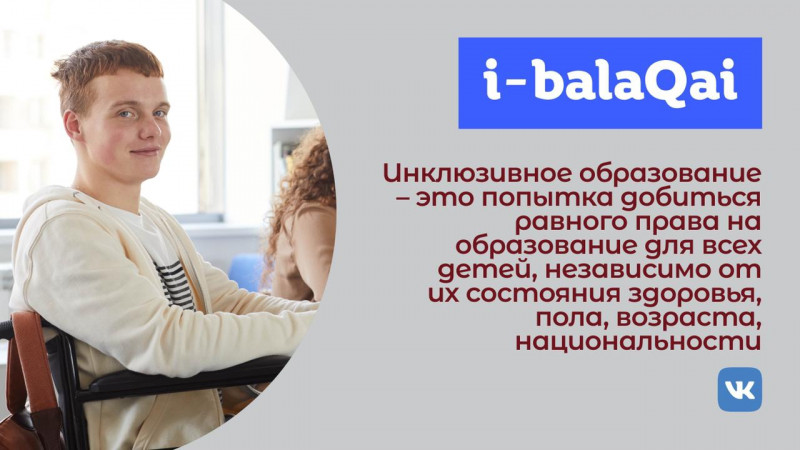 i-balaQai

Инклюзивное образование – это попытка добиться равного права на образование для всех детей, независимо от их состояния здоровья, пола, возраста, национальности

VK